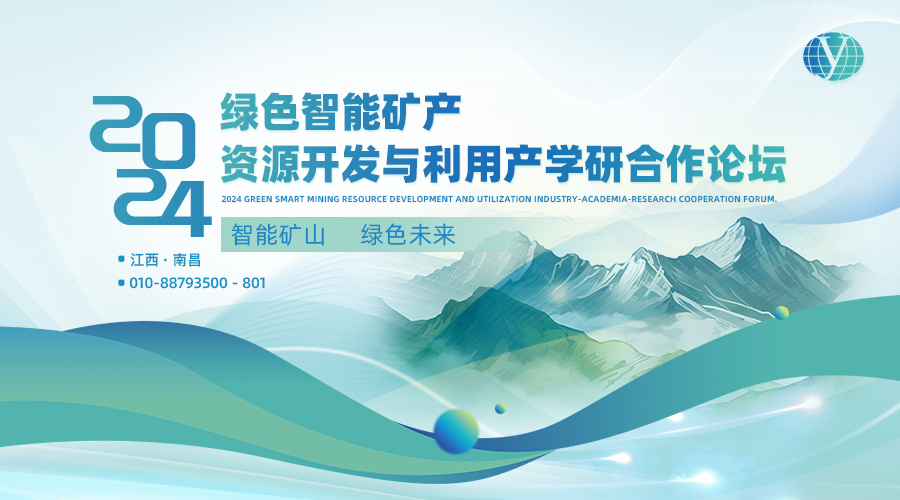 2024

绿色智能矿产
资源开发与利用产学研合作论坛

2024 GREEN SMART MINING RESOURCE DEVELOPMENT AND UTILIZATION INDUSTRY-ACADEMIA-RESEARCH COOPERATION FORUM.

智能矿山　绿色未来

江西 · 南昌
010-88793500 - 801